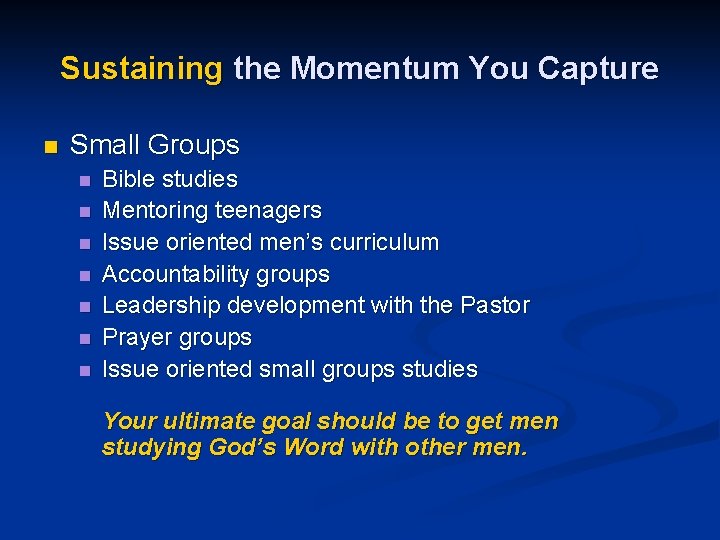 Sustaining the Momentum You Capture

• Small Groups
• Bible studies
• Mentoring teenagers
• Issue oriented men's curriculum
• Accountability groups
• Leadership development with the Pastor
• Prayer groups
• Issue oriented small groups studies

Your ultimate goal should be to get men studying God's Word with other men.